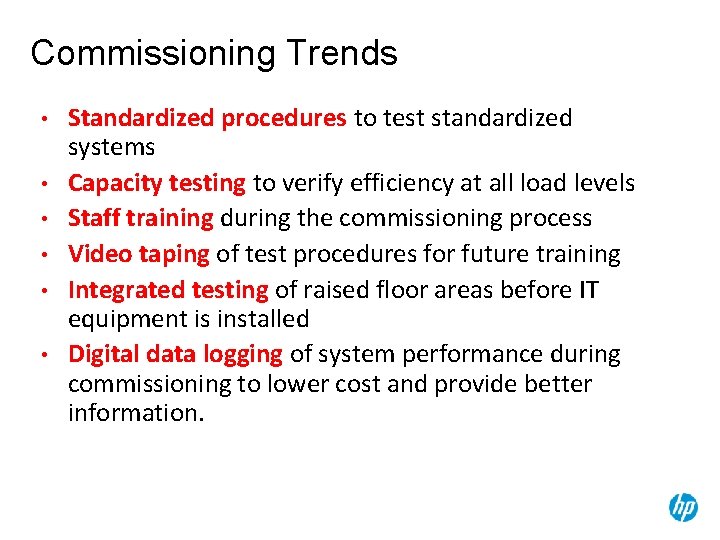 Commissioning Trends

• Standardized procedures to test standardized systems
• Capacity testing to verify efficiency at all load levels
• Staff training during the commissioning process
• Video taping of test procedures for future training
• Integrated testing of raised floor areas before IT equipment is installed
• Digital data logging of system performance during commissioning to lower cost and provide better information.

hp